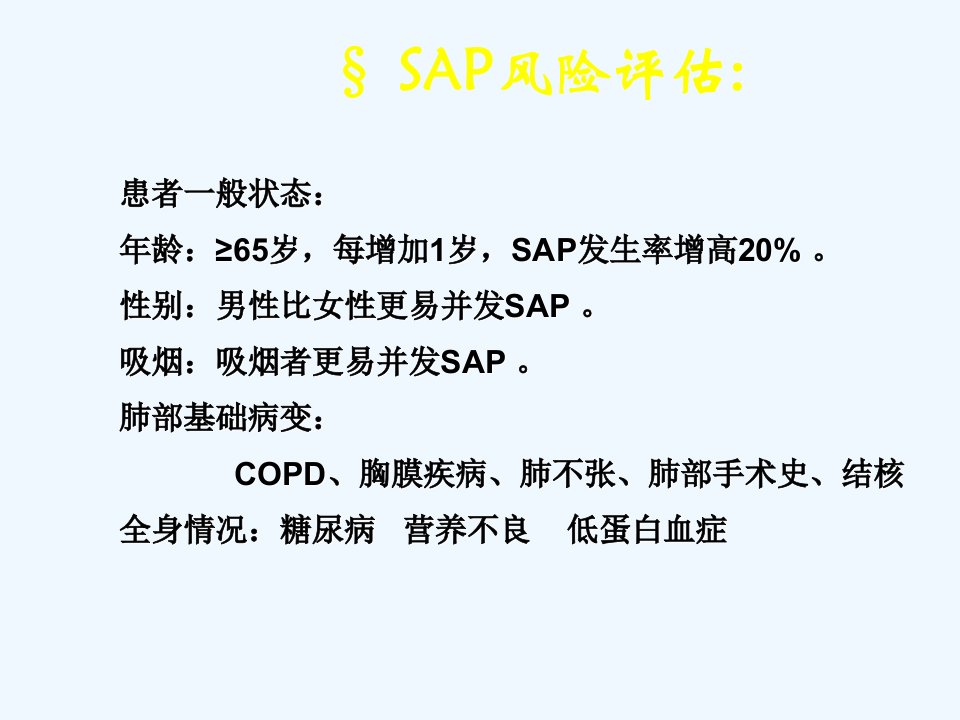 § SAP风险评估:

患者一般状态：

年龄：≥65岁，每增加1岁，SAP发生率增高20% 。

性别：男性比女性更易并发SAP 。

吸烟：吸烟者更易并发SAP 。

肺部基础病变：

COPD、胸膜疾病、肺不张、肺部手术史、结核

全身情况：糖尿病 营养不良 低蛋白血症